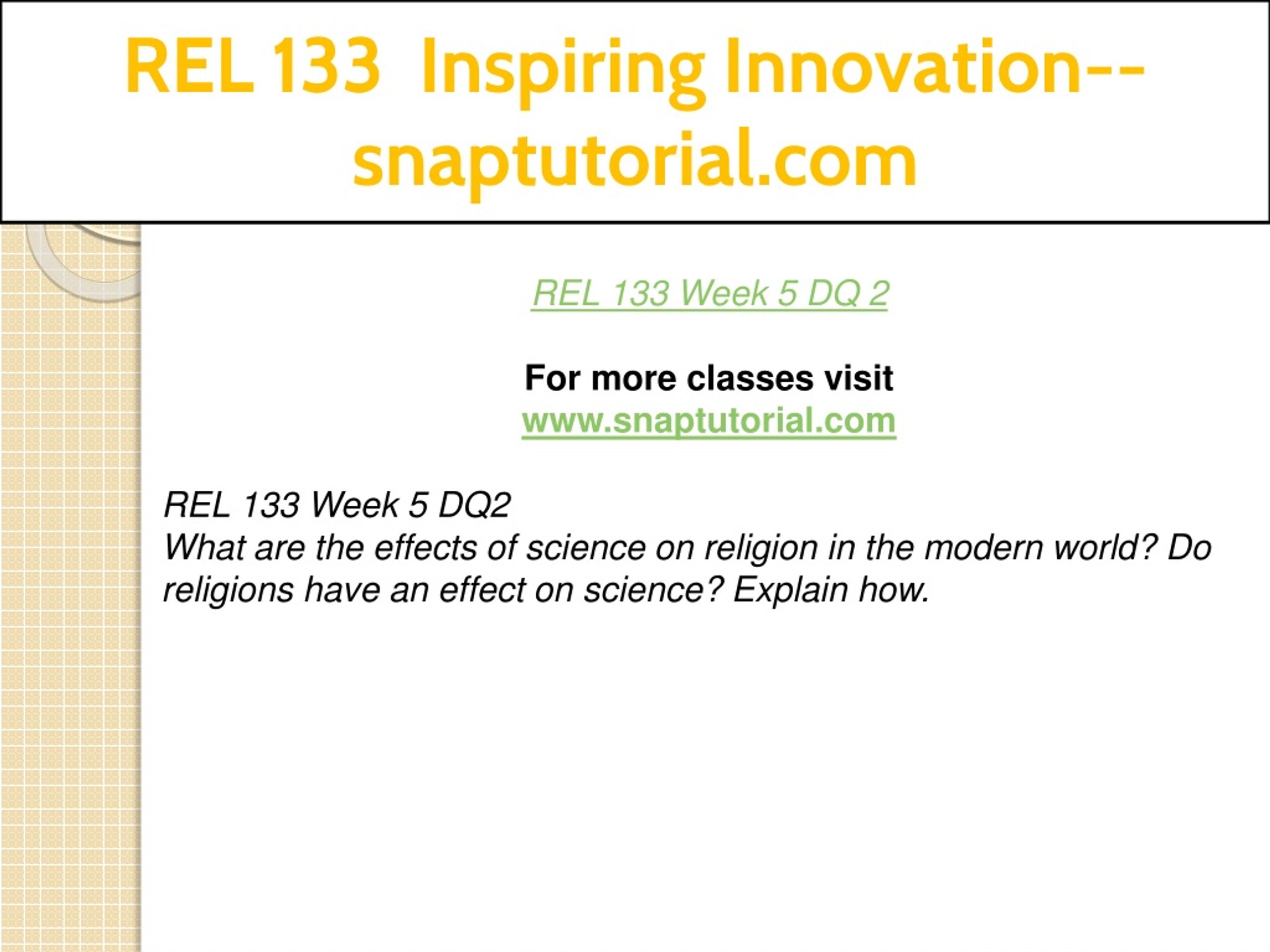 REL 133 Inspiring Innovation--snaptutorial.com

REL 133 Week 5 DQ 2

For more classes visit
www.snaptutorial.com

REL 133 Week 5 DQ2
What are the effects of science on religion in the modern world? Do religions have an effect on science? Explain how.